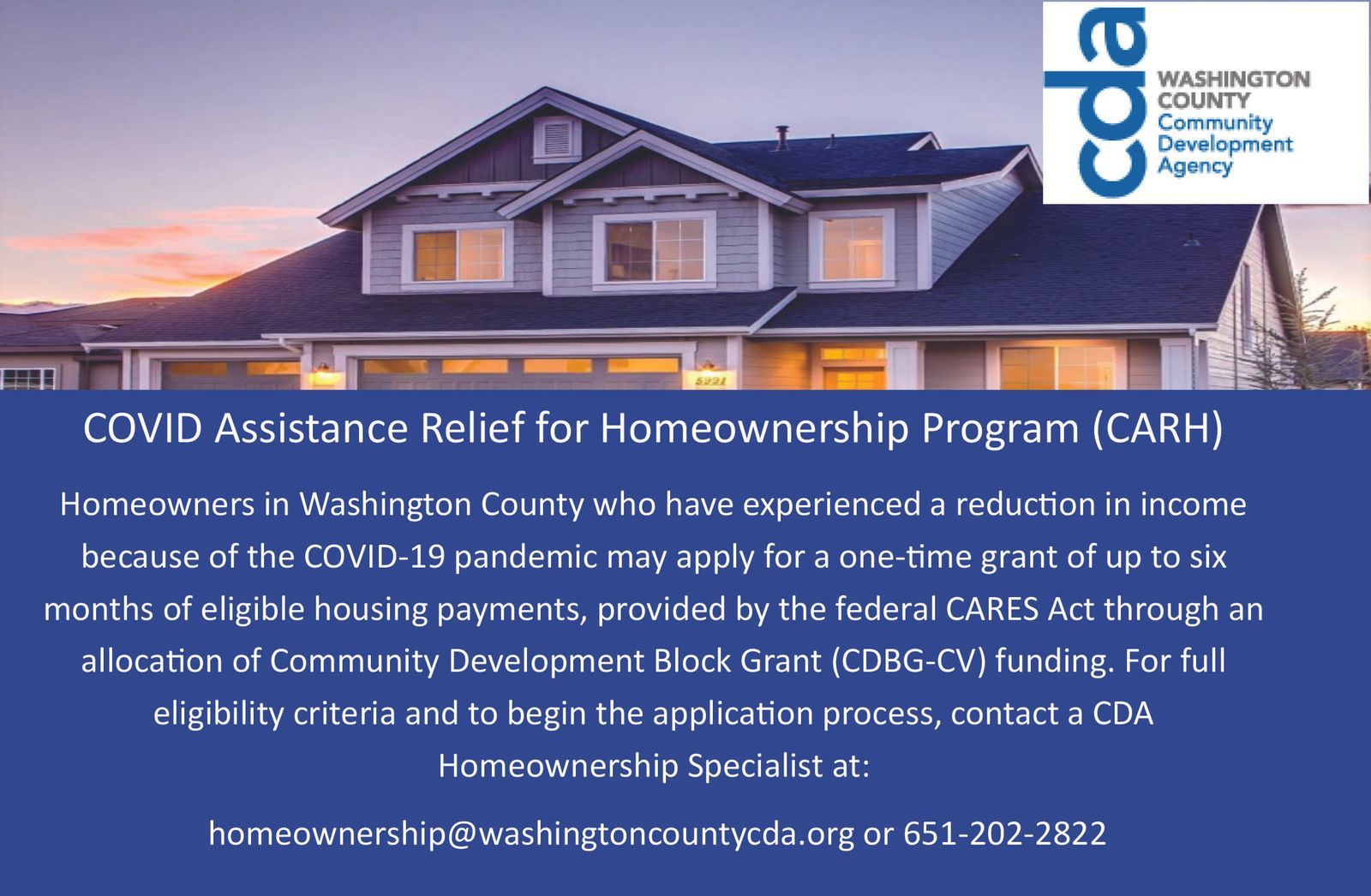 cda WASHINGTON COUNTY Community Development Agency

5991

COVID Assistance Relief for Homeownership Program (CARH)

Homeowners in Washington County who have experienced a reduction in income because of the COVID-19 pandemic may apply for a one-time grant of up to six months of eligible housing payments, provided by the federal CARES Act through an allocation of Community Development Block Grant (CDBG-CV) funding. For full eligibility criteria and to begin the application process, contact a CDA Homeownership Specialist at:

homeownership@washingtoncountycda.org or 651-202-2822